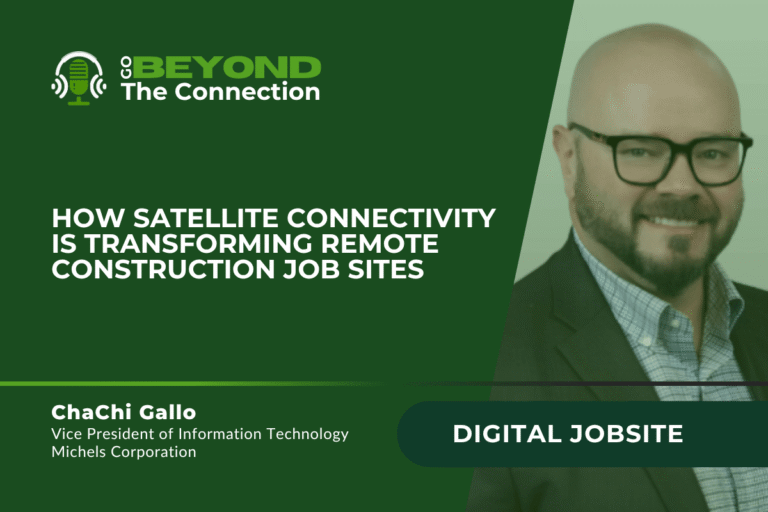 GO BEYOND
The Connection

HOW SATELLITE CONNECTIVITY IS TRANSFORMING REMOTE CONSTRUCTION JOB SITES

ChaChi Gallo
Vice President of Information Technology
Michels Corporation

DIGITAL JOBSITE